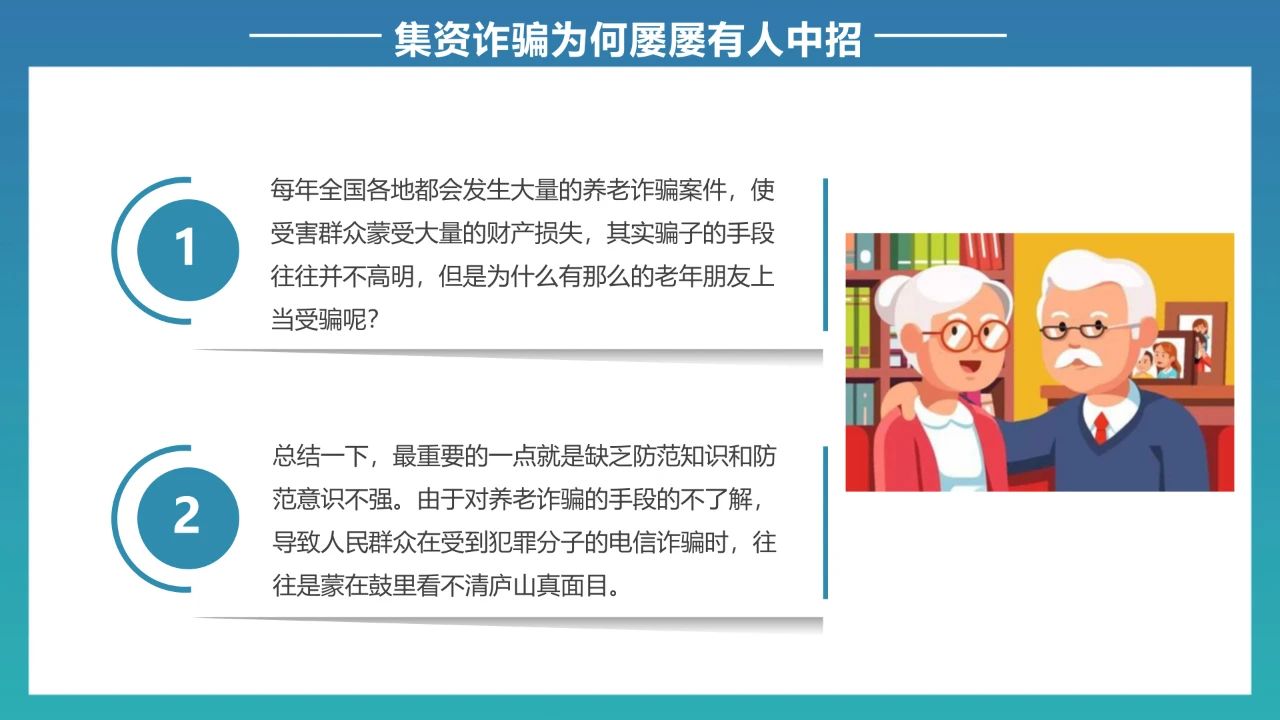 集资诈骗为何屡屡有人中招

1

每年全国各地都会发生大量的养老诈骗案件，使受害群众蒙受大量的财产损失，其实骗子的手段往往并不高明，但是为什么有那么的老年朋友上当受骗呢？

2

总结一下，最重要的一点就是缺乏防范知识和防范意识不强。由于对养老诈骗的手段的不了解，导致人民群众在受到犯罪分子的电信诈骗时，往往是蒙在鼓里看不清庐山真面目。